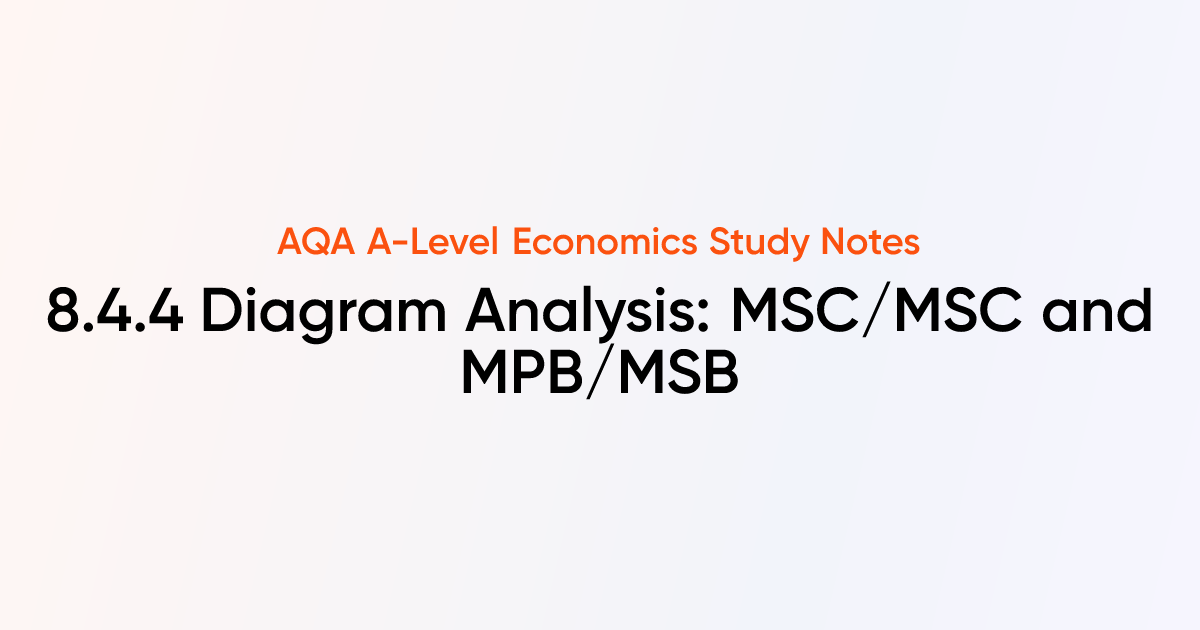 AQA A-Level Economics Study Notes

8.4.4 Diagram Analysis: MSC/MSC and MPB/MSB